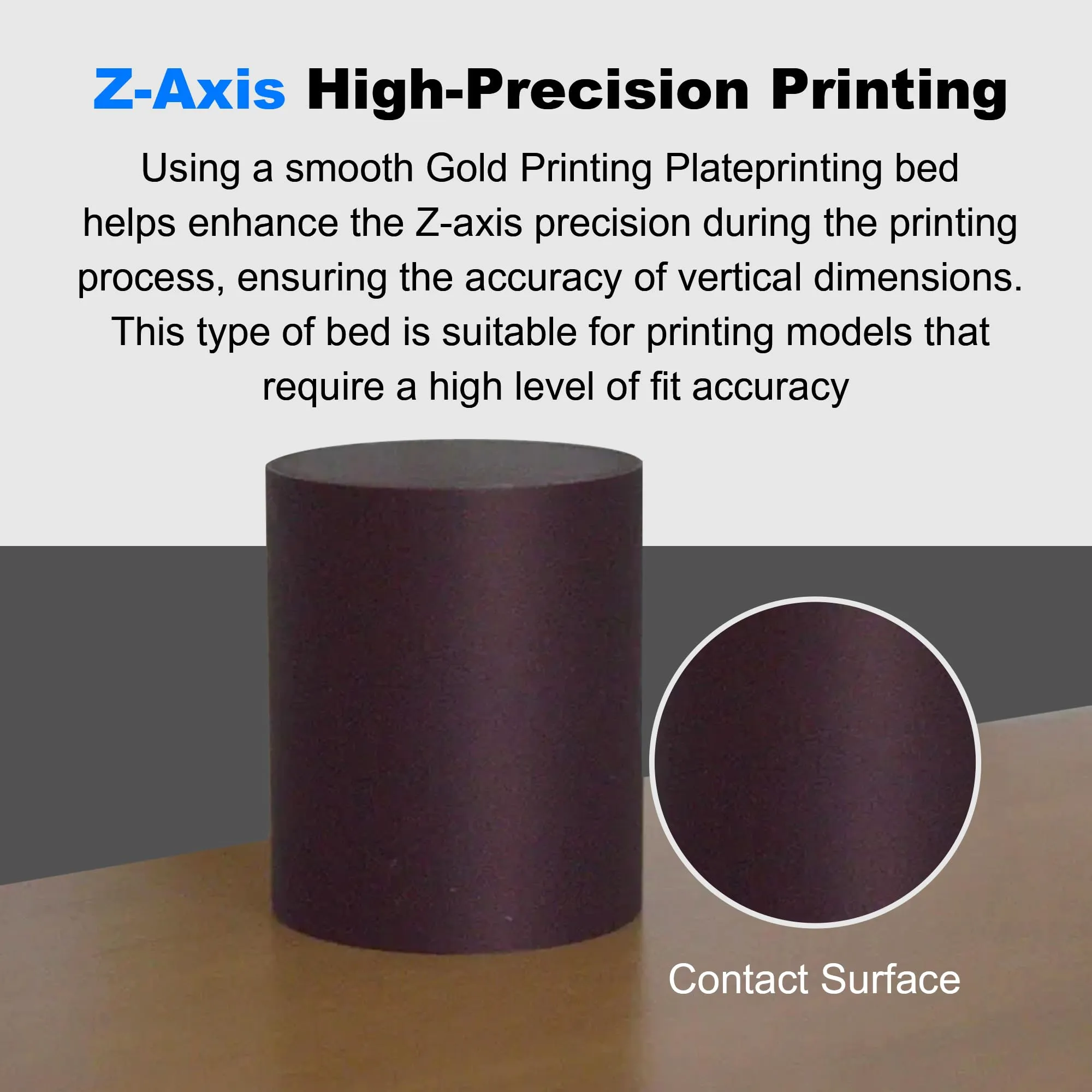 Z-Axis High-Precision Printing

Using a smooth Gold Printing Plateprinting bed helps enhance the Z-axis precision during the printing process, ensuring the accuracy of vertical dimensions. This type of bed is suitable for printing models that require a high level of fit accuracy

Contact Surface